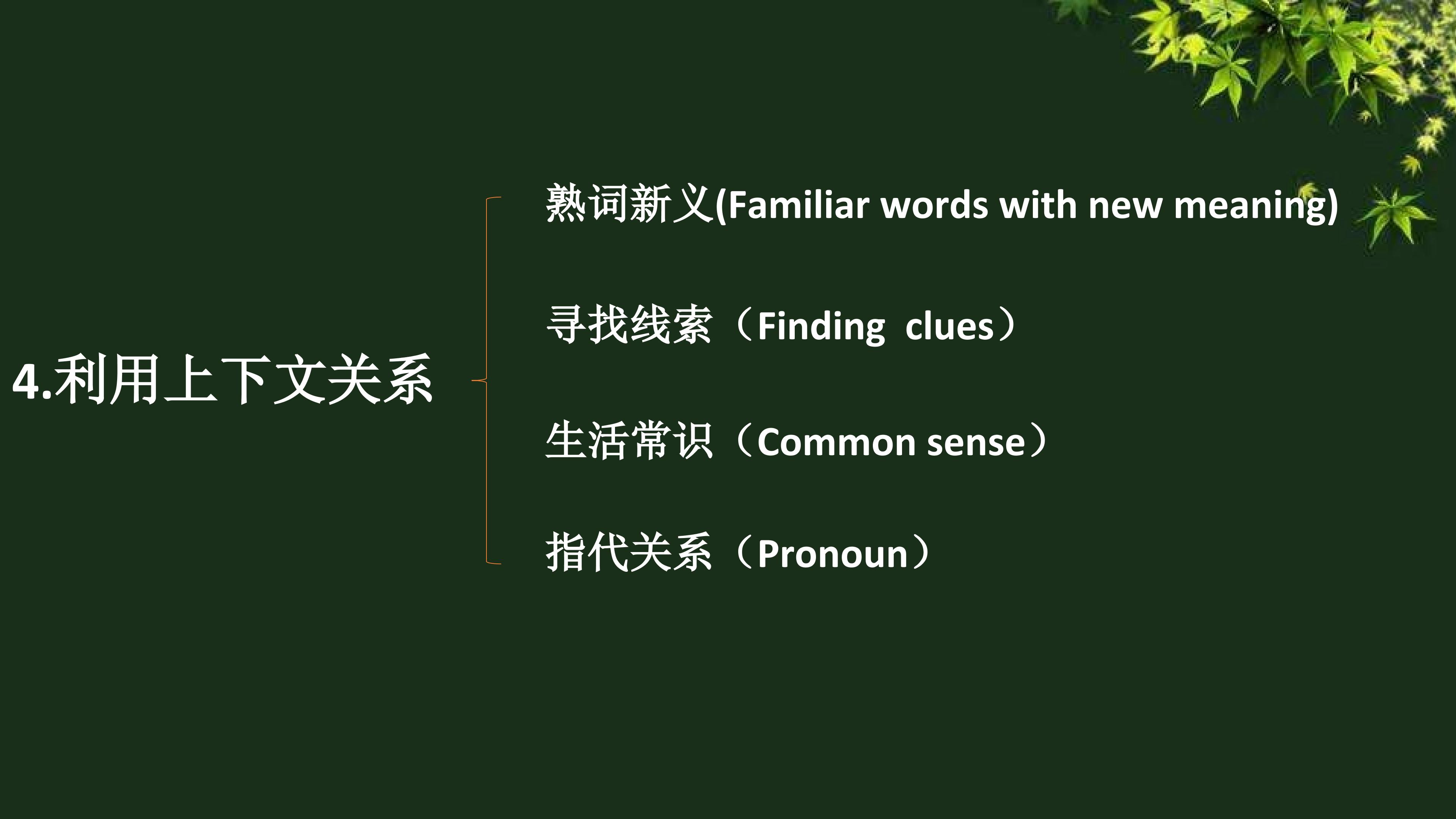 4.利用上下文关系

熟词新义(Familiar words with new meaning)

寻找线索（Finding clues）

生活常识（Common sense）

指代关系（Pronoun）